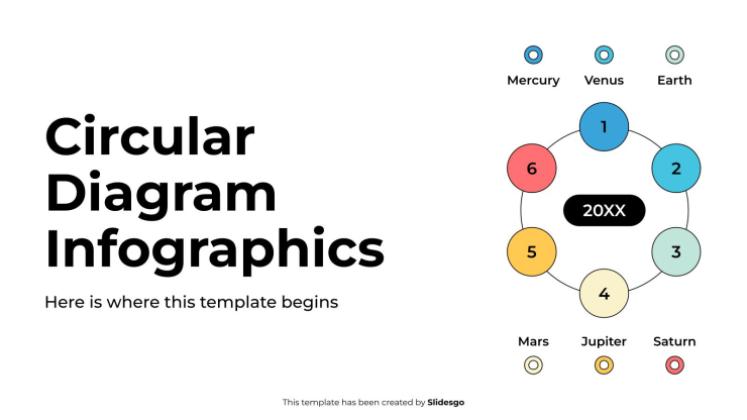 Circular Diagram Infographics

Here is where this template begins

Mercury Venus Earth

1
2
3
4
5
6

20XX

Mars Jupiter Saturn

This template has been created by Slidesgo